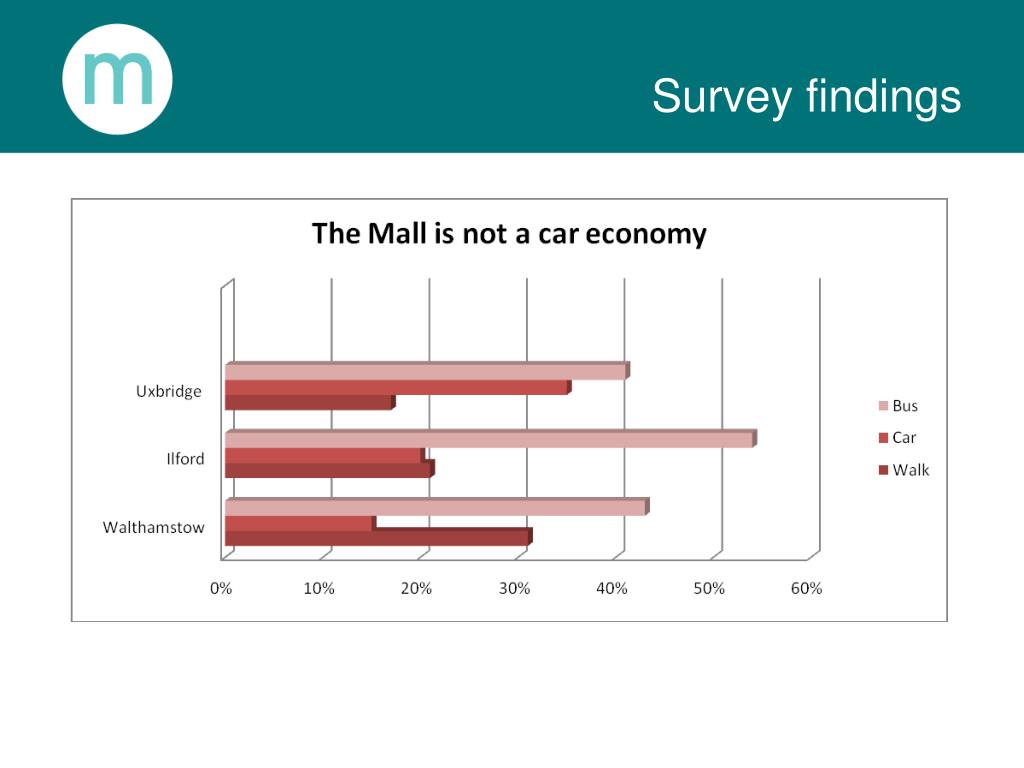 m

Survey findings

The Mall is not a car economy

Uxbridge

Ilford

Walthamstow

0% 10% 20% 30% 40% 50% 60%

Bus
Car
Walk